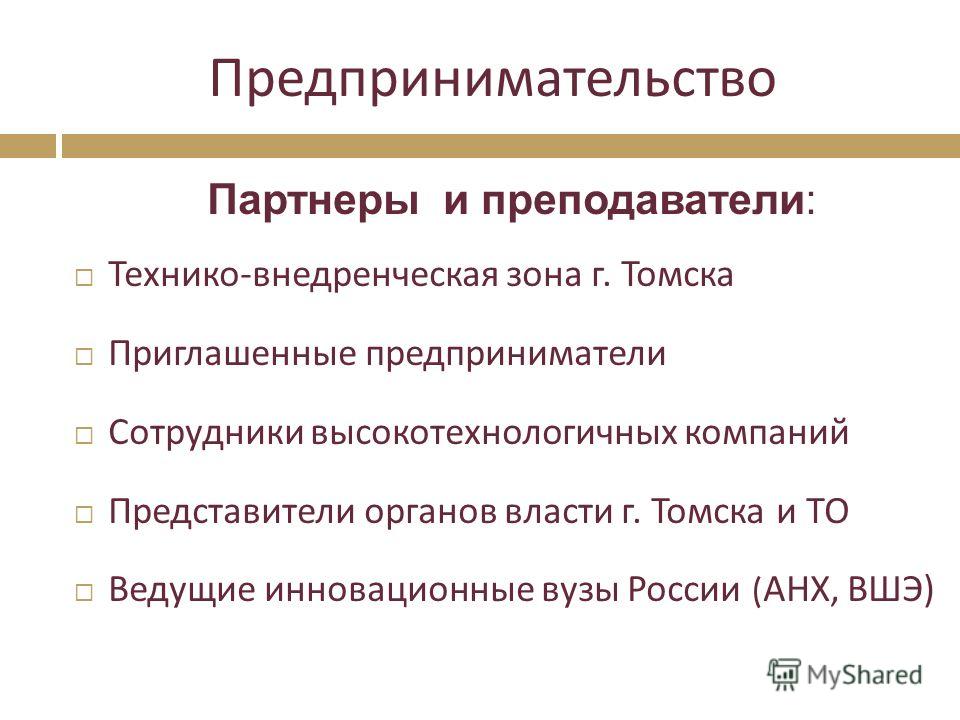 Предпринимательство

Партнеры и преподаватели:

Технико-внедренческая зона г. Томска

Приглашенные предприниматели

Сотрудники высокотехнологичных компаний

Представители органов власти г. Томска и ТО

Ведущие инновационные вузы России (АНХ, ВШЭ)

MyShared